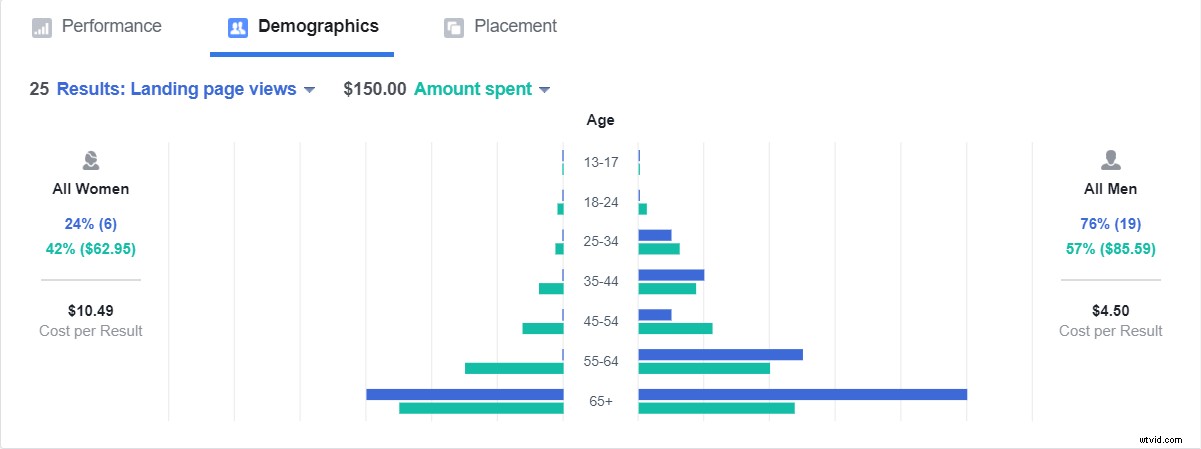 Performance Demographics Placement

25 Results: Landing page views $150.00 Amount spent

Age

All Women
24% (6)
42% ($62.95)

$10.49
Cost per Result

13-17
18-24
25-34
35-44
45-54
55-64
65+

All Men
76% (19)
57% ($85.59)

$4.50
Cost per Result

wtvid.com